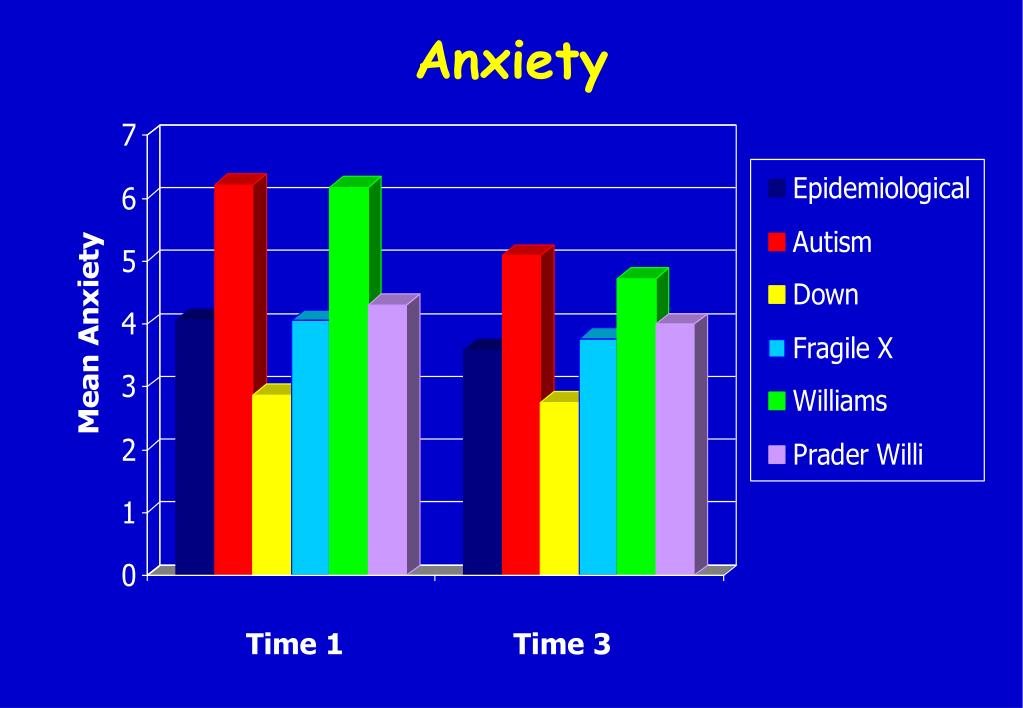 Anxiety

Mean Anxiety

7
6
5
4
3
2
1
0

Time 1
Time 3

Epidemiological
Autism
Down
Fragile X
Williams
Prader Willi